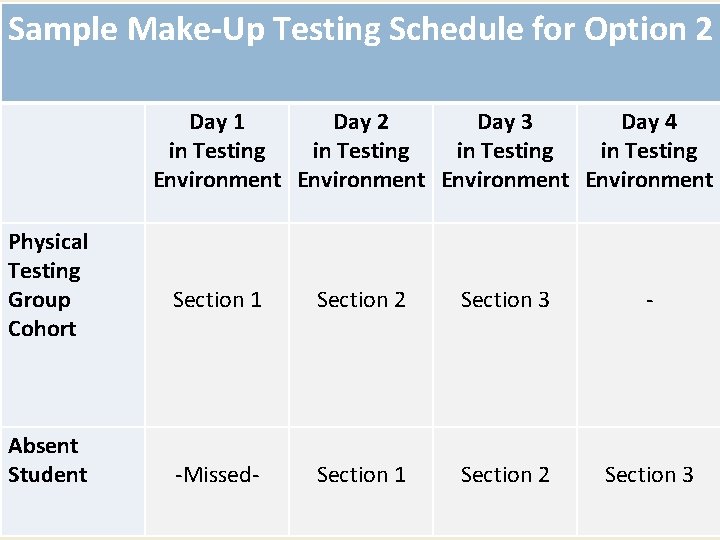 Sample Make-Up Testing Schedule for Option 2

| | Day 1 in Testing Environment | Day 2 in Testing Environment | Day 3 in Testing Environment | Day 4 in Testing Environment |
|---|---|---|---|---|
| Physical Testing Group Cohort | Section 1 | Section 2 | Section 3 | - |
| Absent Student | -Missed- | Section 1 | Section 2 | Section 3 |